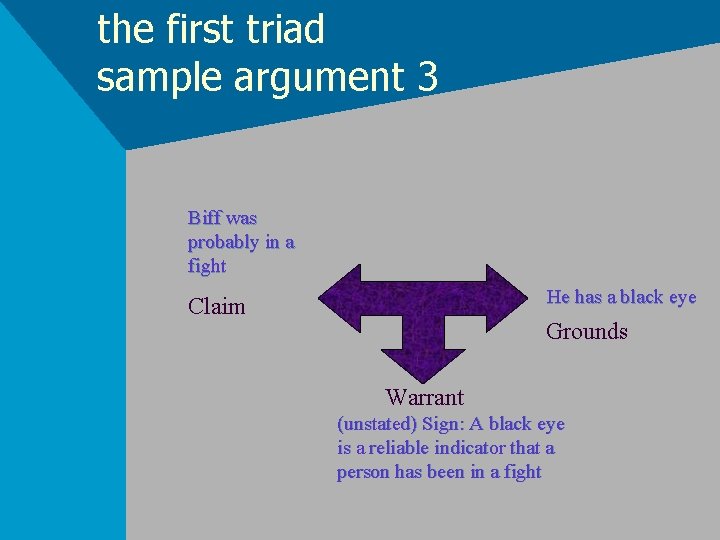 the first triad
sample argument 3

Biff was probably in a fight

Claim

He has a black eye

Grounds

Warrant

(unstated) Sign: A black eye is a reliable indicator that a person has been in a fight